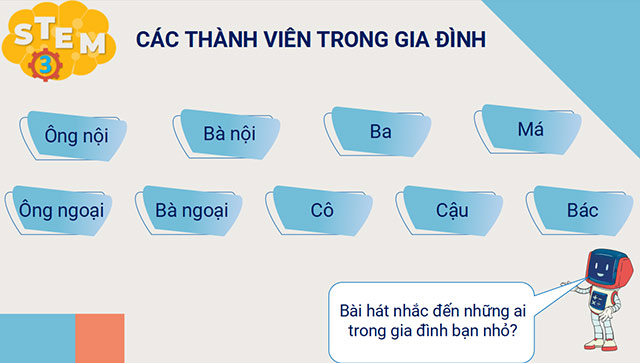 STEM 3

CÁC THÀNH VIÊN TRONG GIA ĐÌNH

Ông nội

Bà nội

Ba

Má

Ông ngoại

Bà ngoại

Cô

Cậu

Bác

Bài hát nhắc đến những ai trong gia đình bạn nhỏ?